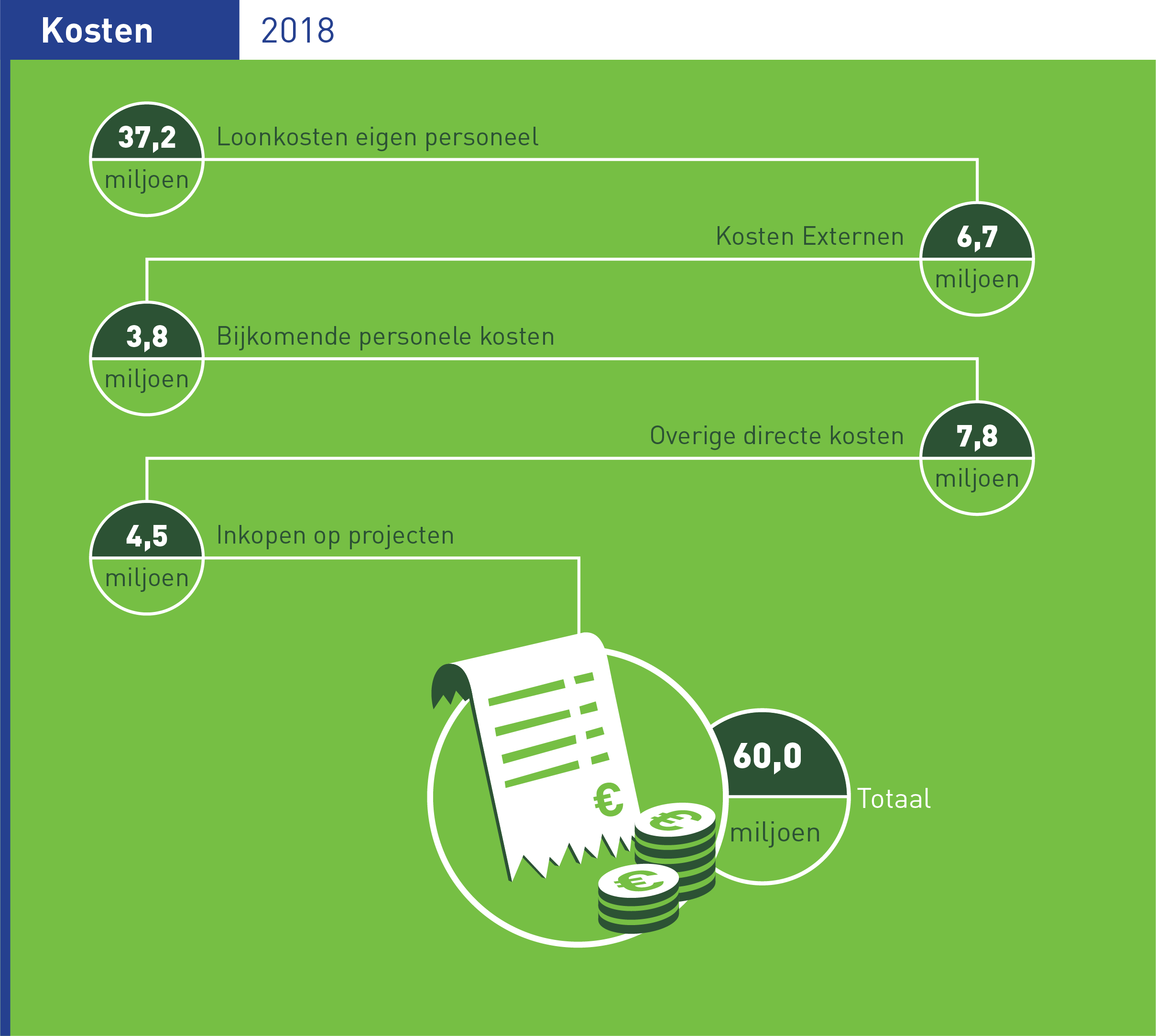 Kosten 2018

37,2 miljoen Loonkosten eigen personeel

Kosten Externen 6,7 miljoen

3,8 miljoen Bijkomende personele kosten

Overige directe kosten 7,8 miljoen

4,5 miljoen Inkopen op projecten

€

€

€

60,0 miljoen Totaal